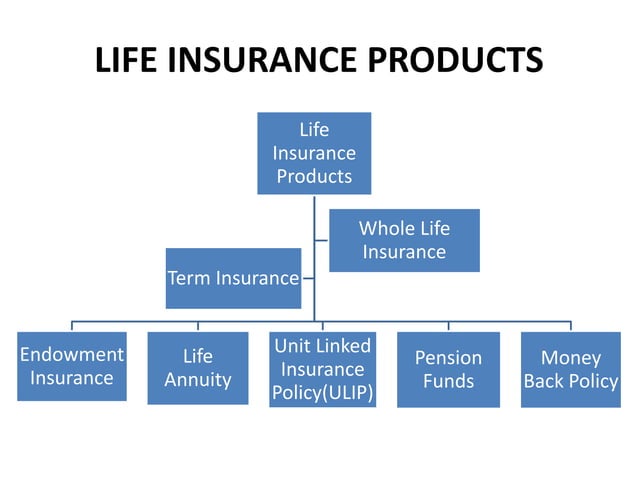 LIFE INSURANCE PRODUCTS

Life Insurance Products

Whole Life Insurance

Term Insurance

Endowment Insurance

Life Annuity

Unit Linked Insurance Policy(ULIP)

Pension Funds

Money Back Policy